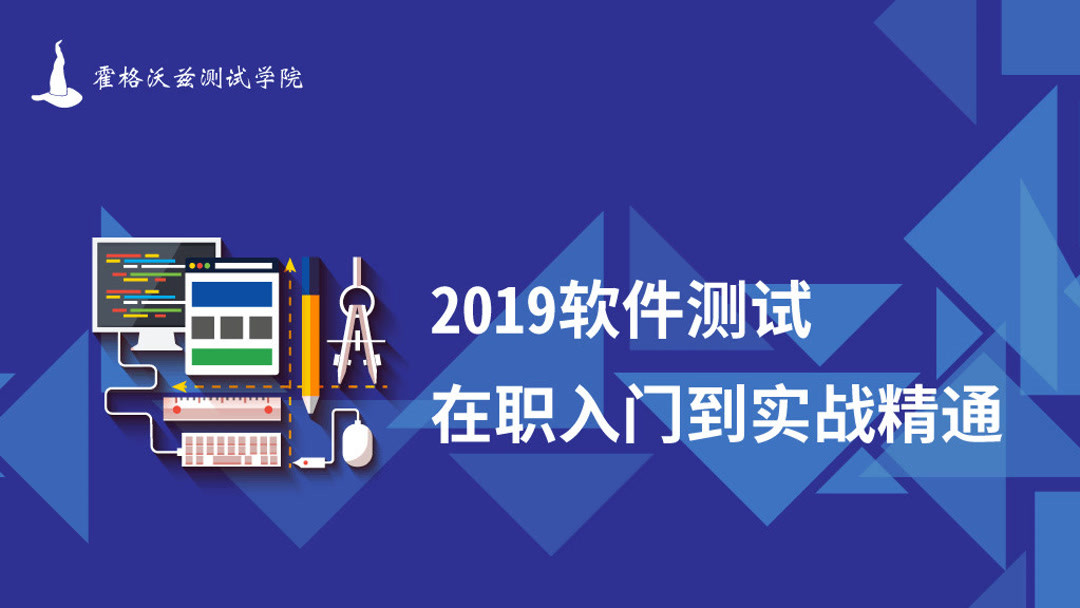 霍格沃兹测试学院

2019软件测试
在职入门到实战精通